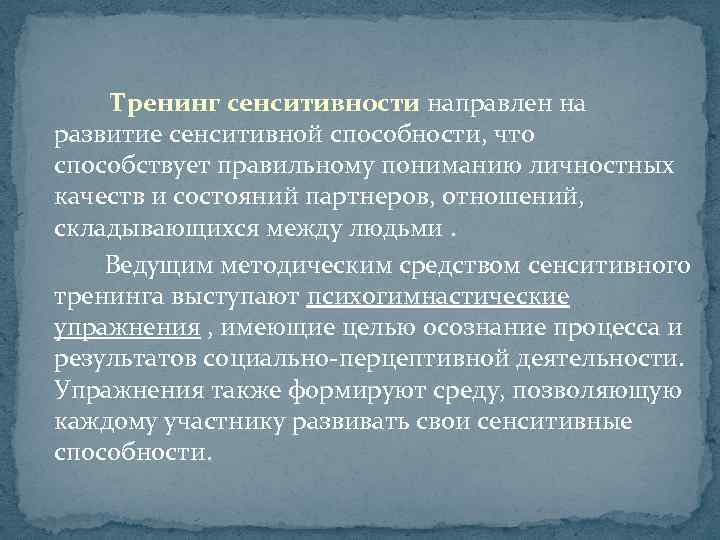 Тренинг сенситивности направлен на развитие сенситивной способности, что способствует правильному пониманию личностных качеств и состояний партнеров, отношений, складывающихся между людьми .

Ведущим методическим средством сенситивного тренинга выступают психогимнастические упражнения , имеющие целью осознание процесса и результатов социально-перцептивной деятельности. Упражнения также формируют среду, позволяющую каждому участнику развивать свои сенситивные способности.